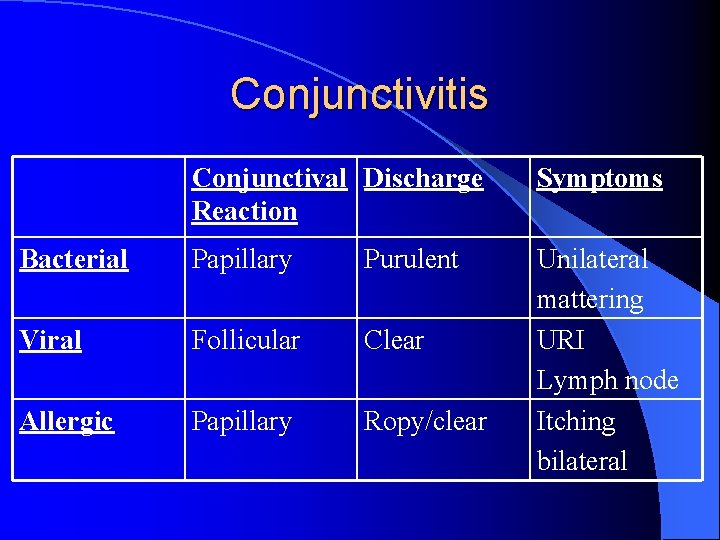 Conjunctivitis

| | Conjunctival Reaction | Discharge | Symptoms |
|---|---|---|---|
| Bacterial | Papillary | Purulent | Unilateral mattering |
| Viral | Follicular | Clear | URI Lymph node |
| Allergic | Papillary | Ropy/clear | Itching bilateral |